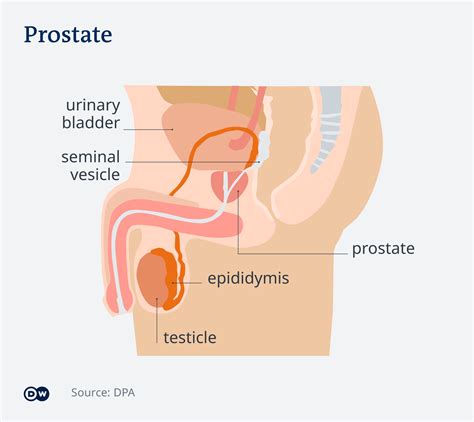 Prostate

urinary bladder

seminal vesicle

prostate

epididymis

testicle

DW

Source: DPA